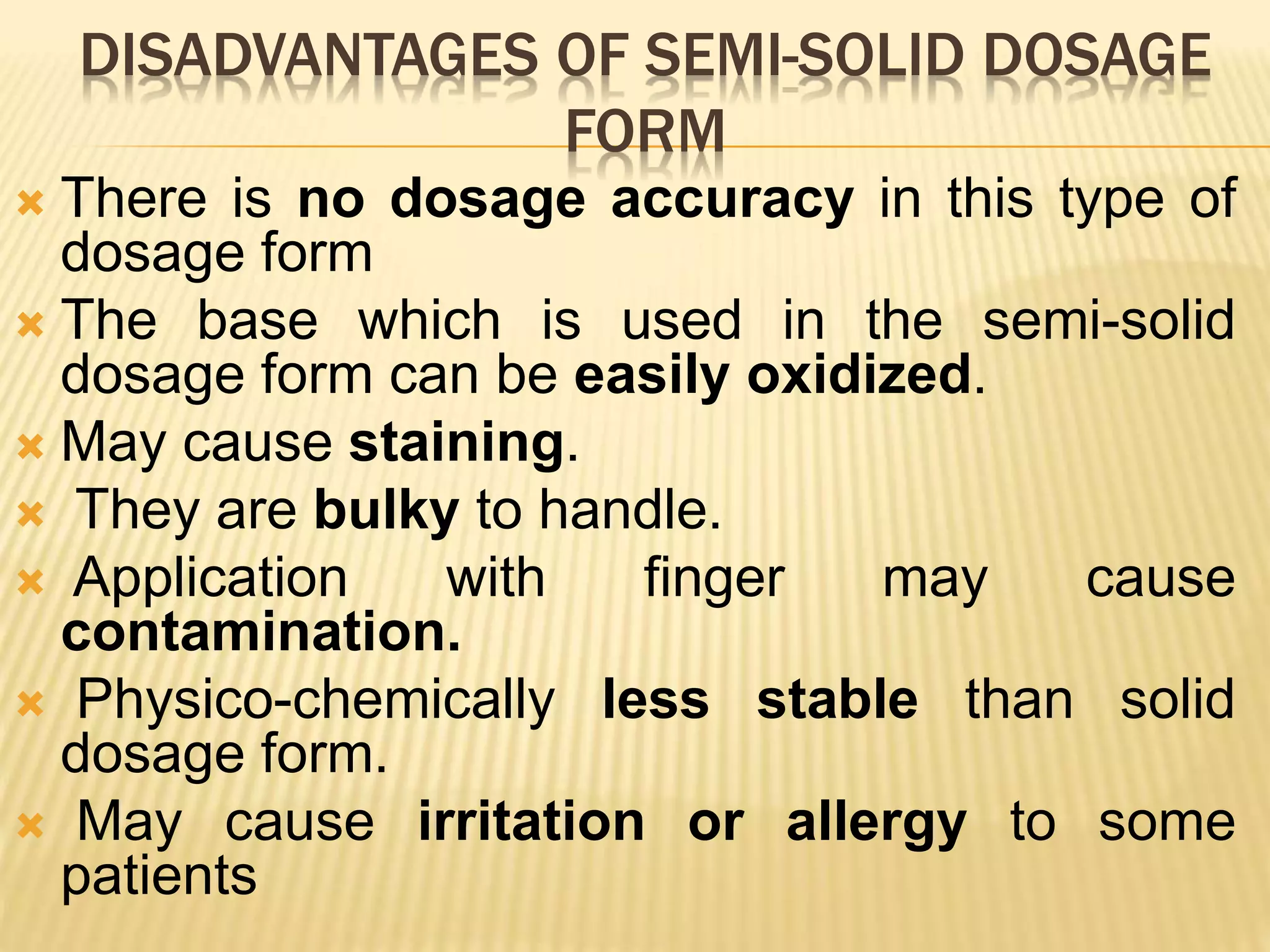 DISADVANTAGES OF SEMI-SOLID DOSAGE FORM

There is no dosage accuracy in this type of dosage form

The base which is used in the semi-solid dosage form can be easily oxidized.

May cause staining.

They are bulky to handle.

Application with finger may cause contamination.

Physico-chemically less stable than solid dosage form.

May cause irritation or allergy to some patients